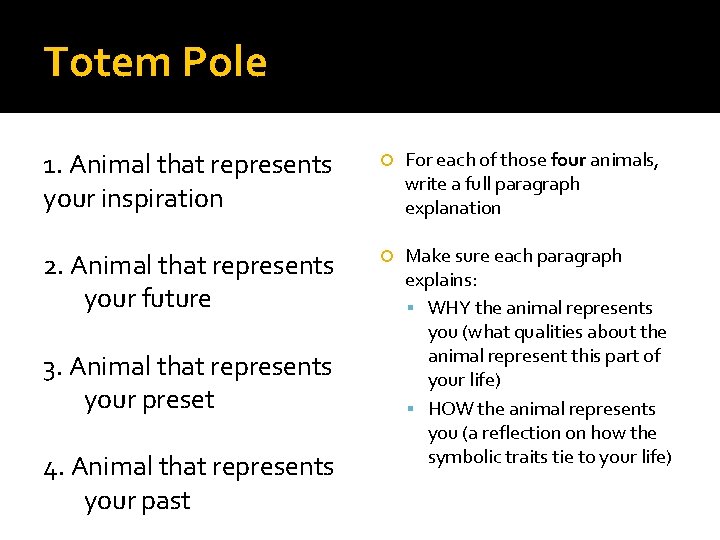 Totem Pole

1. Animal that represents your inspiration

2. Animal that represents your future

3. Animal that represents your preset

4. Animal that represents your past

For each of those four animals, write a full paragraph explanation

Make sure each paragraph explains:

WHY the animal represents you (what qualities about the animal represent this part of your life)

HOW the animal represents you (a reflection on how the symbolic traits tie to your life)